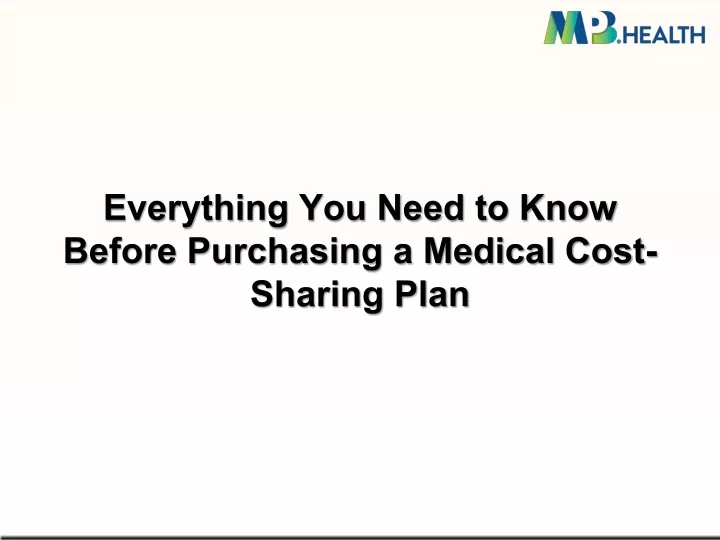 MPB.HEALTH

Everything You Need to Know Before Purchasing a Medical Cost-Sharing Plan